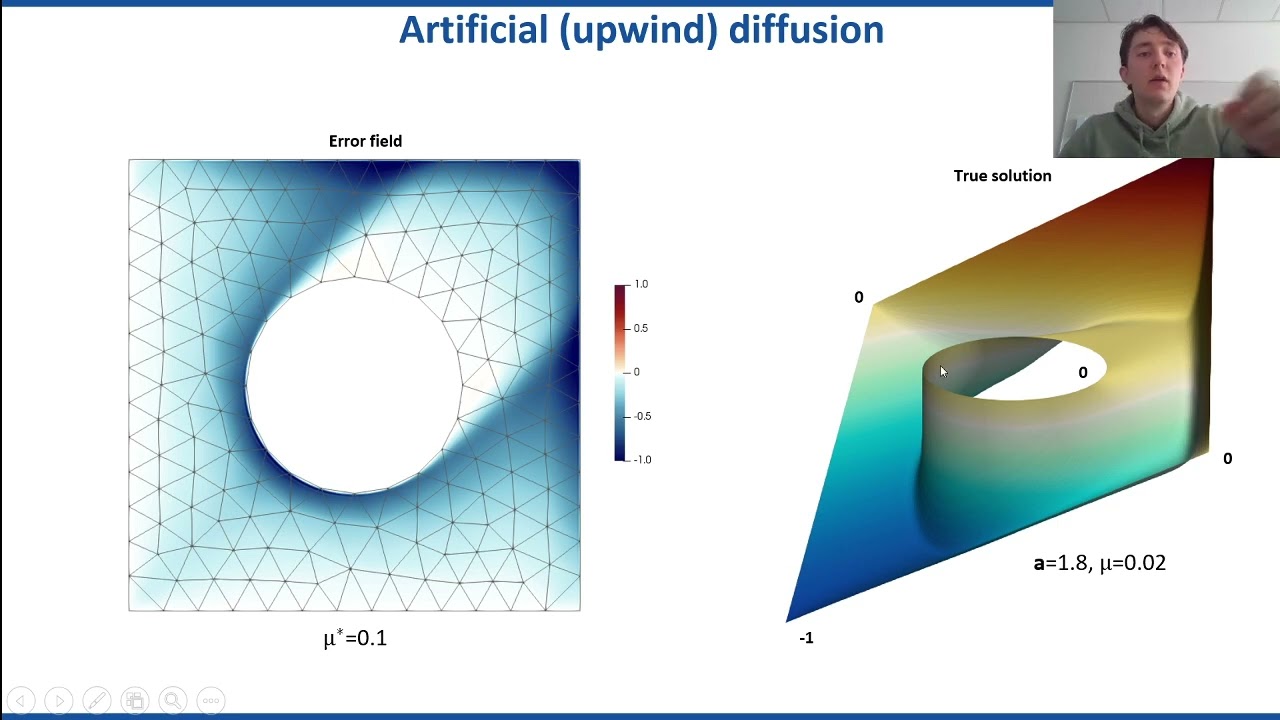 Artificial (upwind) diffusion

Error field

1.0
0.5
0
-0.5
-1.0

$\mu^*$=0.1

True solution

0
0
0
-1

**a**=1.8, $\mu$=0.02